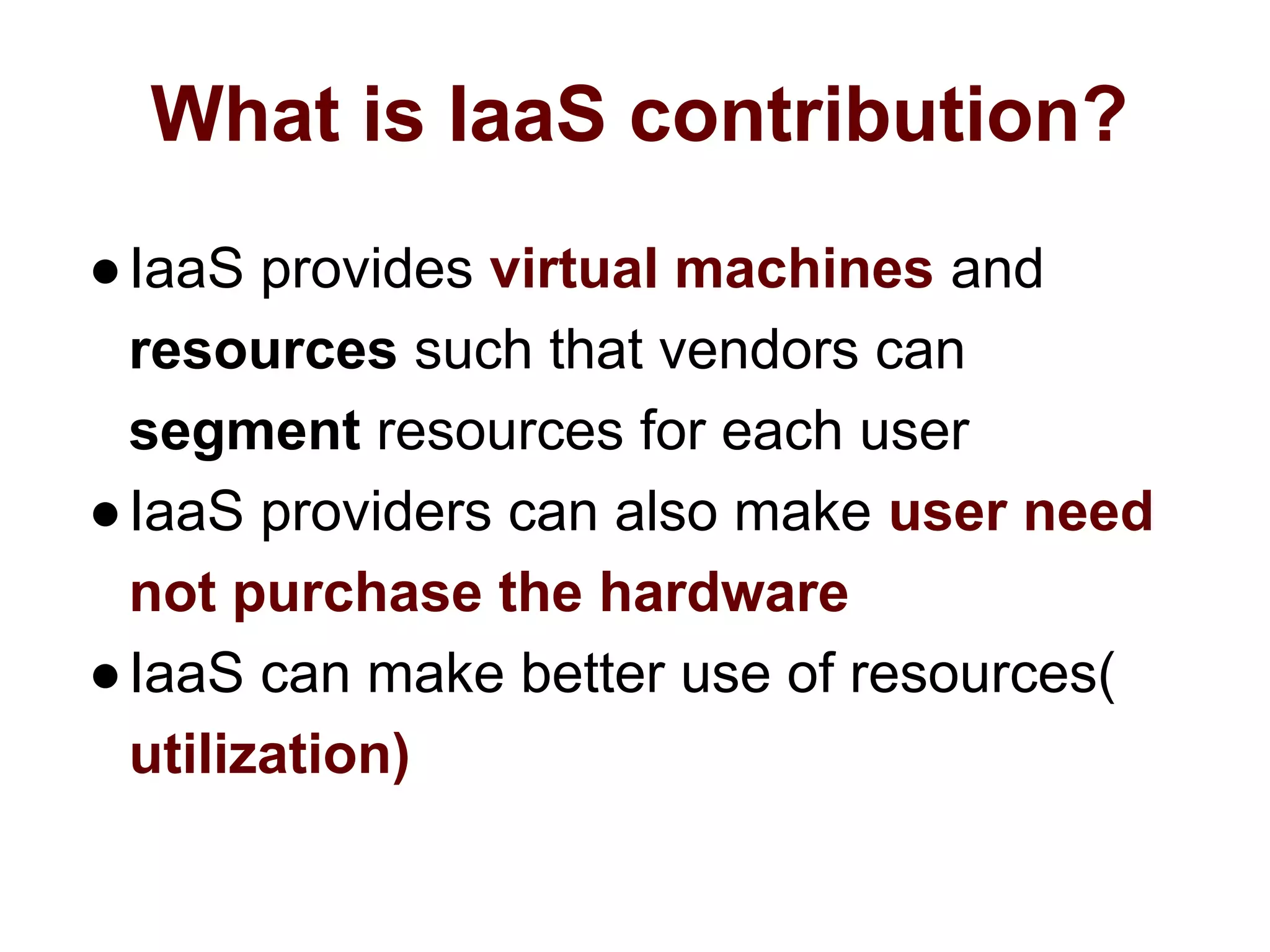 What is IaaS contribution?

● IaaS provides virtual machines and resources such that vendors can segment resources for each user

● IaaS providers can also make user need not purchase the hardware

● IaaS can make better use of resources( utilization)